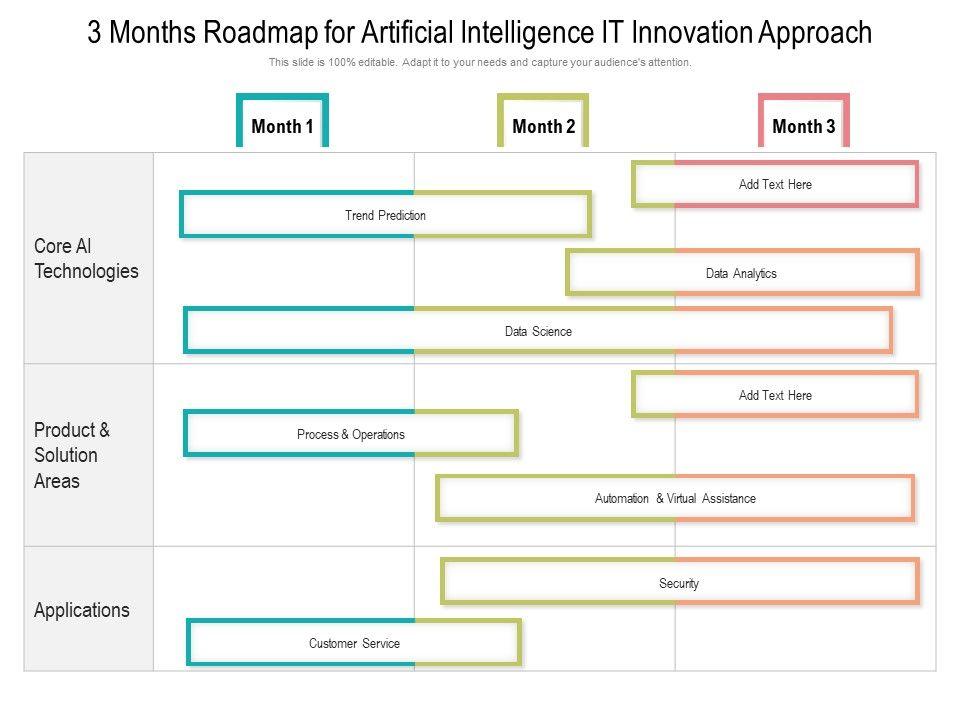 3 Months Roadmap for Artificial Intelligence IT Innovation Approach

This slide is 100% editable. Adapt it to your needs and capture your audience's attention.

Month 1

Month 2

Month 3

Core AI Technologies

Add Text Here

Trend Prediction

Data Analytics

Data Science

Product & Solution Areas

Add Text Here

Process & Operations

Automation & Virtual Assistance

Applications

Security

Customer Service